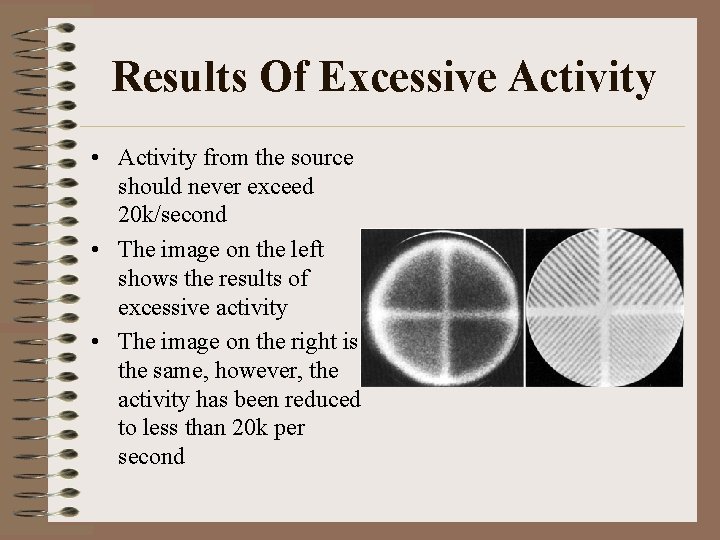 Results Of Excessive Activity

• Activity from the source should never exceed 20k/second

• The image on the left shows the results of excessive activity

• The image on the right is the same, however, the activity has been reduced to less than 20k per second